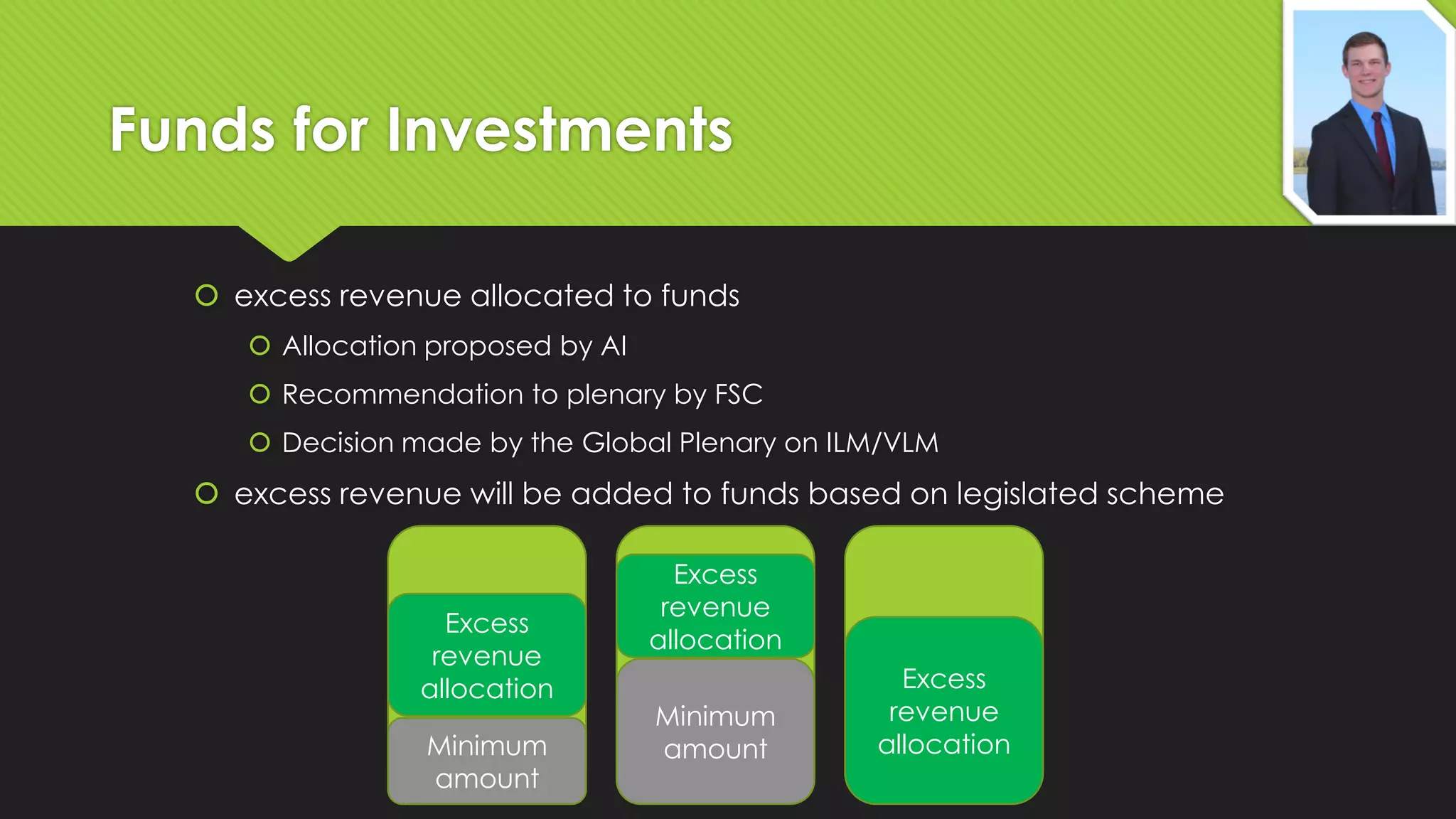 Funds for Investments

excess revenue allocated to funds

Allocation proposed by AI

Recommendation to plenary by FSC

Decision made by the Global Plenary on ILM/VLM

excess revenue will be added to funds based on legislated scheme

Excess revenue allocation

Minimum amount

Excess revenue allocation

Minimum amount

Excess revenue allocation